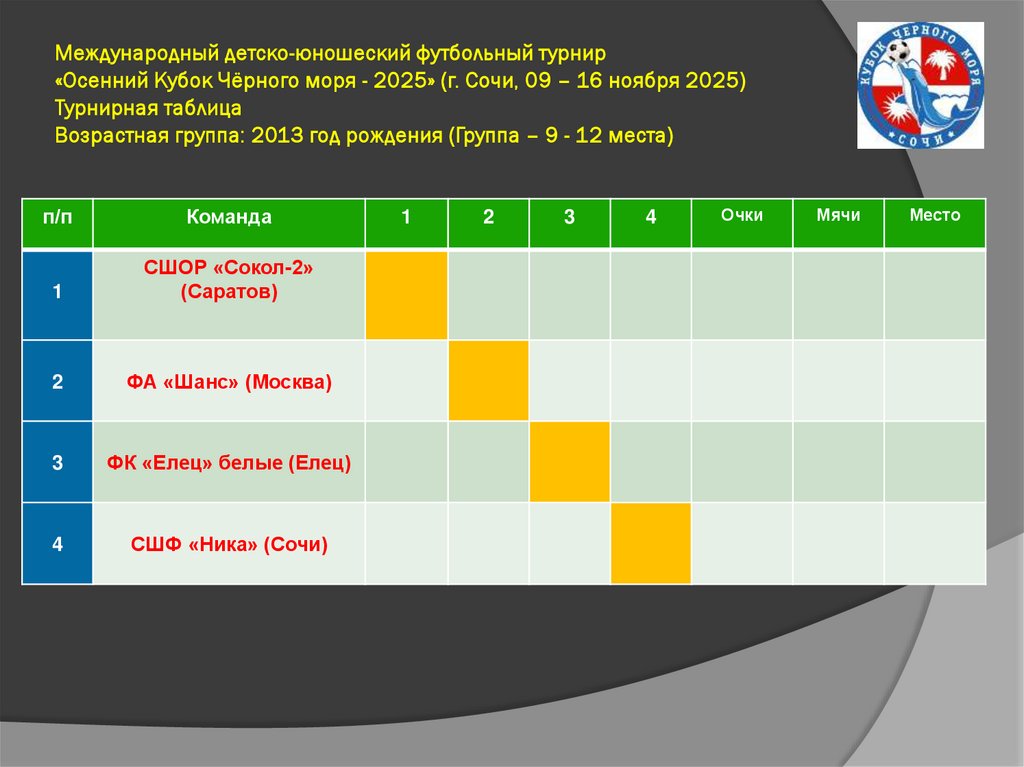 Международный детско-юношеский футбольный турнир
«Осенний Кубок Чёрного моря - 2025» (г. Сочи, 09 – 16 ноября 2025)
Турнирная таблица
Возрастная группа: 2013 год рождения (Группа – 9 - 12 места)

КУБОК ЧЕРНОГО МОРЯ СОЧИ

| п/п | Команда | 1 | 2 | 3 | 4 | Очки | Мячи | Место |
|---|---|---|---|---|---|---|---|---|
| 1 | СШОР «Сокол-2» (Саратов) | | | | | | | |
| 2 | ФА «Шанс» (Москва) | | | | | | | |
| 3 | ФК «Елец» белые (Елец) | | | | | | | |
| 4 | СШФ «Ника» (Сочи) | | | | | | | |